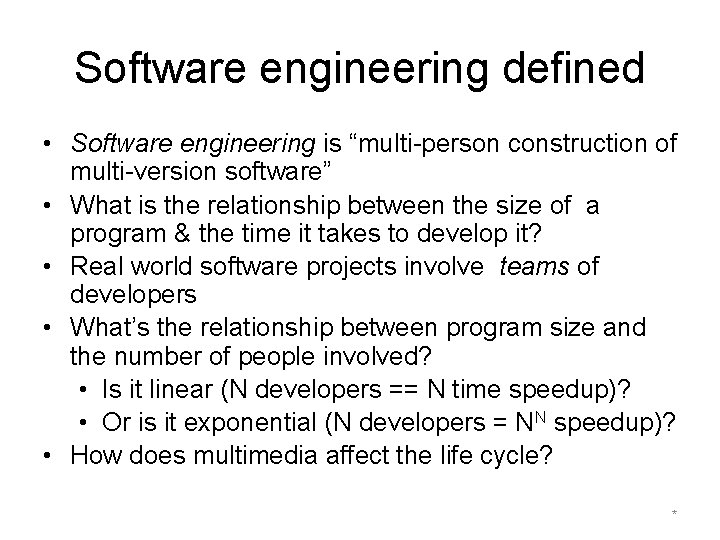 Software engineering defined

• Software engineering is “multi-person construction of multi-version software”
• What is the relationship between the size of a program & the time it takes to develop it?
• Real world software projects involve teams of developers
• What’s the relationship between program size and the number of people involved?
  • Is it linear (N developers == N time speedup)?
  • Or is it exponential (N developers = $N^N$ speedup)?
• How does multimedia affect the life cycle?

*